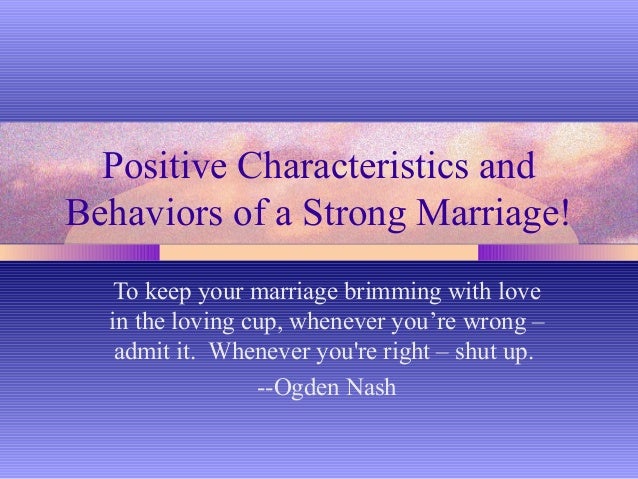 Positive Characteristics and Behaviors of a Strong Marriage!

To keep your marriage brimming with love in the loving cup, whenever you’re wrong – admit it. Whenever you're right – shut up.

--Ogden Nash